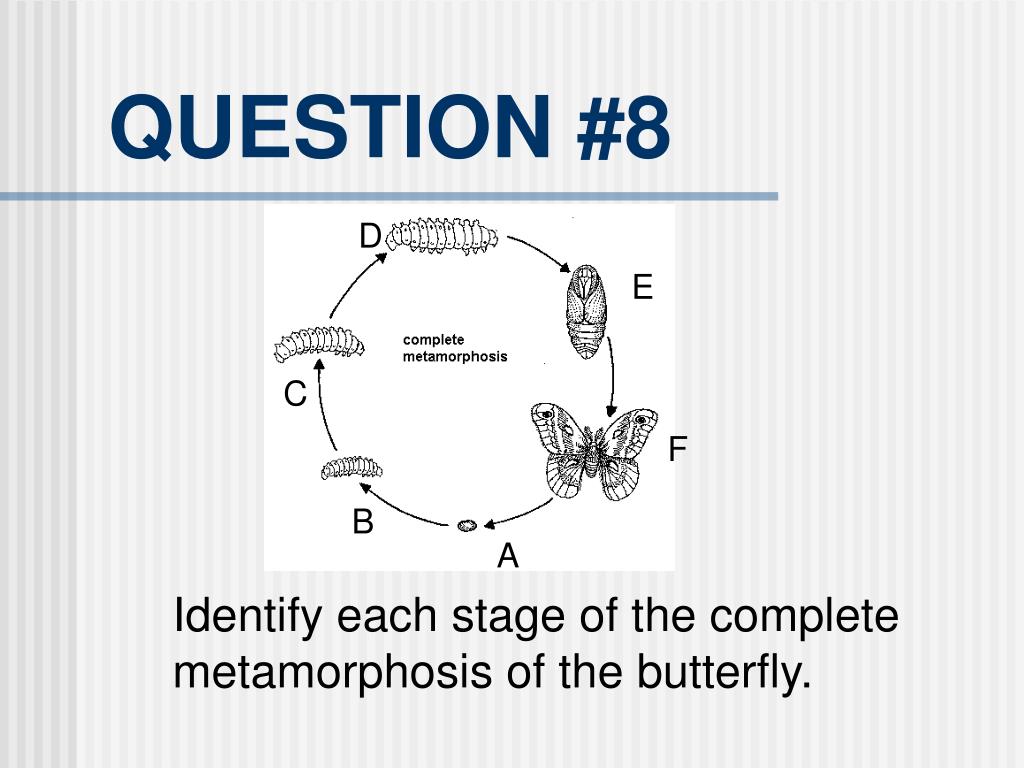 QUESTION #8

D

E

complete metamorphosis

C

F

B

A

Identify each stage of the complete metamorphosis of the butterfly.